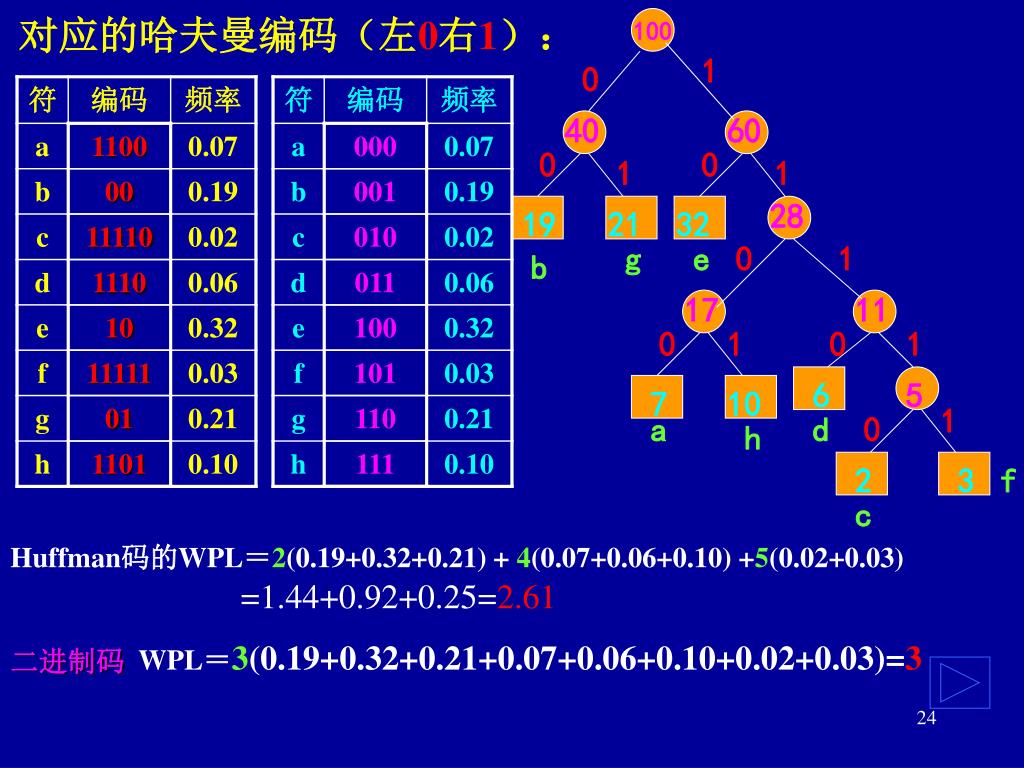 对应的哈夫曼编码（左0右1）：

| 符 | 编码 | 频率 |
|---|---|---|
| a | 1100 | 0.07 |
| b | 00 | 0.19 |
| c | 11110 | 0.02 |
| d | 1110 | 0.06 |
| e | 10 | 0.32 |
| f | 11111 | 0.03 |
| g | 01 | 0.21 |
| h | 1101 | 0.10 |

| 符 | 编码 | 频率 |
|---|---|---|
| a | 000 | 0.07 |
| b | 001 | 0.19 |
| c | 010 | 0.02 |
| d | 011 | 0.06 |
| e | 100 | 0.32 |
| f | 101 | 0.03 |
| g | 110 | 0.21 |
| h | 111 | 0.10 |

100
0 1
40 60
0 1 0 1
19 21 32 28
b g e 0 1
17 11
0 1 0 1
7 10 6 5
a h d 0 1
2 3 f
c

Huffman码的WPL＝2(0.19+0.32+0.21) + 4(0.07+0.06+0.10) +5(0.02+0.03)
=1.44+0.92+0.25=2.61

二进制码 WPL＝3(0.19+0.32+0.21+0.07+0.06+0.10+0.02+0.03)=3

24